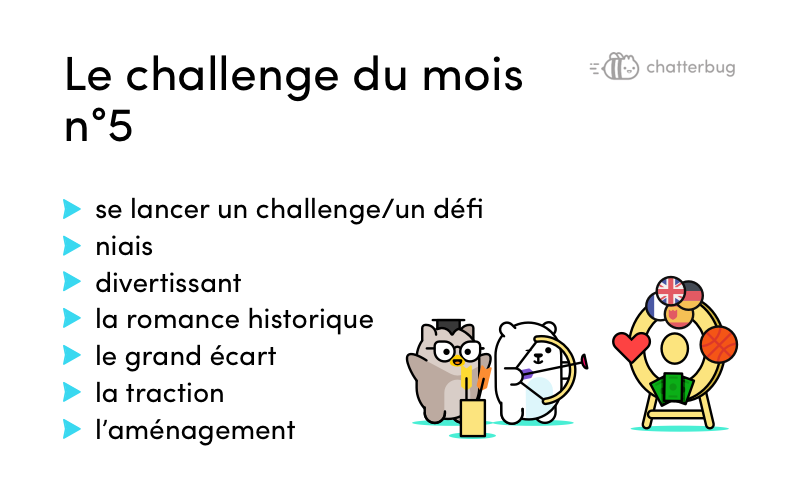 Le challenge du mois n°5

chatterbug

se lancer un challenge/un défi
niais
divertissant
la romance historique
le grand écart
la traction
l'aménagement